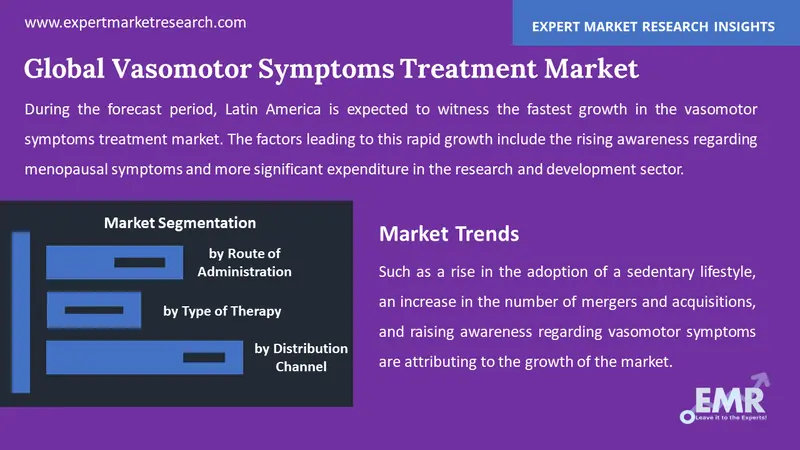 www.expertmarketresearch.com

EXPERT MARKET RESEARCH INSIGHTS

Global Vasomotor Symptoms Treatment Market

During the forecast period, Latin America is expected to witness the fastest growth in the vasomotor symptoms treatment market. The factors leading to this rapid growth include the rising awareness regarding menopausal symptoms and more significant expenditure in the research and development sector.

Market Segmentation

by Route of Administration

by Type of Therapy

by Distribution Channel

Market Trends

Such as a rise in the adoption of a sedentary lifestyle, an increase in the number of mergers and acquisitions, and raising awareness regarding vasomotor symptoms are attributing to the growth of the market.

EMR
Leave it to the Experts!